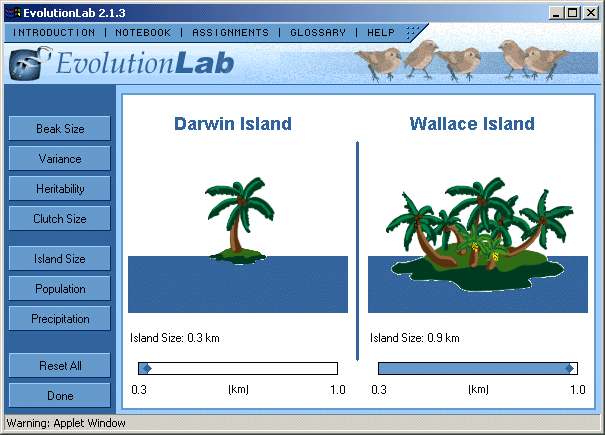 EvolutionLab 2.1.3

INTRODUCTION | NOTEBOOK | ASSIGNMENTS | GLOSSARY | HELP

EvolutionLab

Beak Size
Variance
Heritability
Clutch Size
Island Size
Population
Precipitation
Reset All
Done

Darwin Island

Island Size: 0.3 km

0.3 (km) 1.0

Wallace Island

Island Size: 0.9 km

0.3 (km) 1.0

Warning: Applet Window